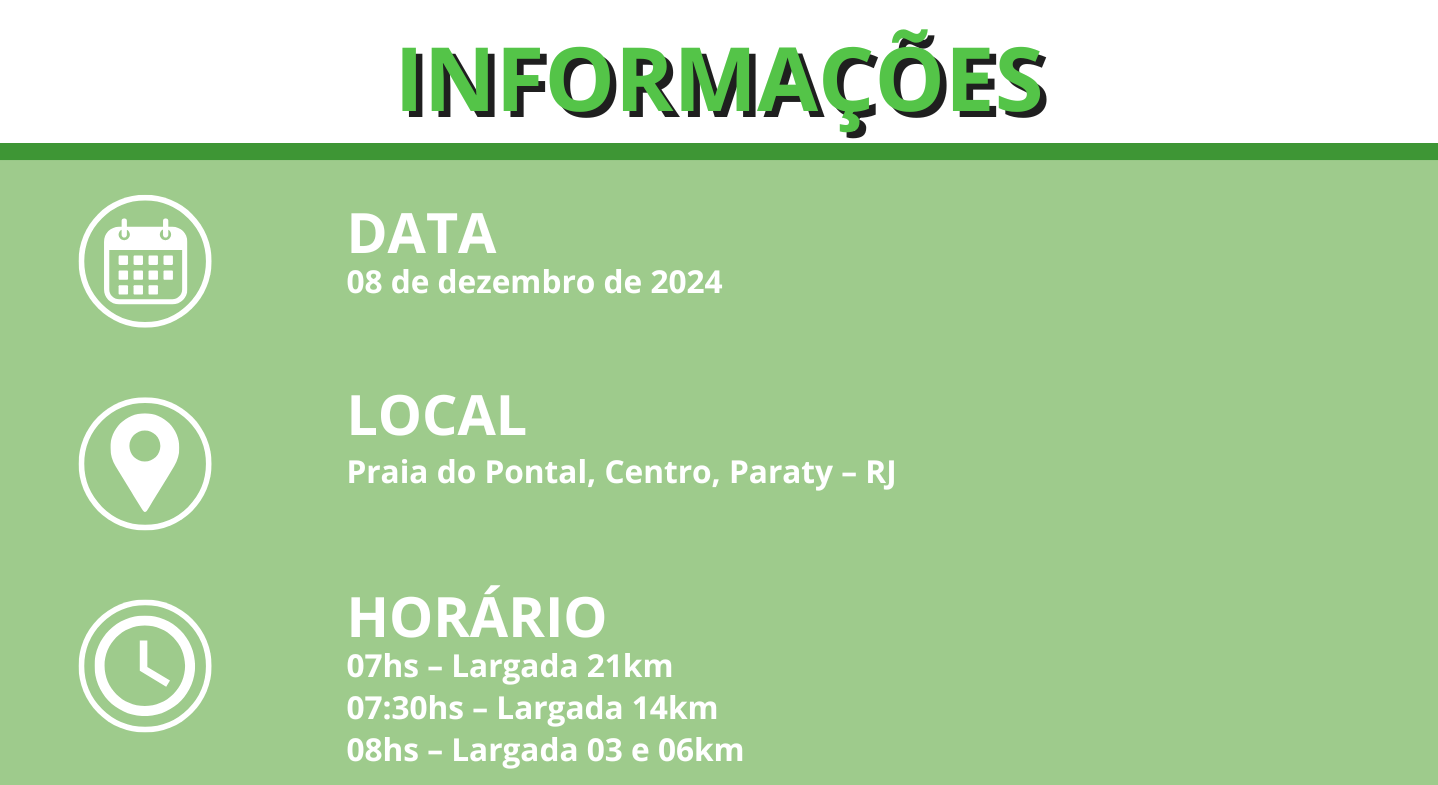 INFORMAÇÕES

DATA
08 de dezembro de 2024

LOCAL
Praia do Pontal, Centro, Paraty – RJ

HORÁRIO
07hs – Largada 21km
07:30hs – Largada 14km
08hs – Largada 03 e 06km